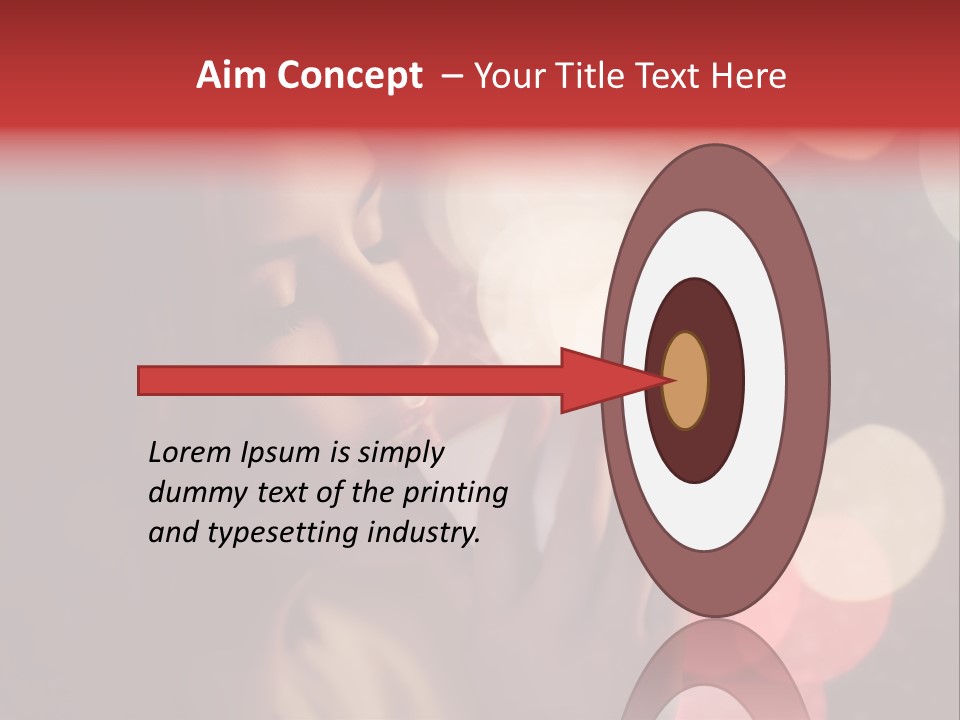 Aim Concept – Your Title Text Here

Lorem Ipsum is simply dummy text of the printing and typesetting industry.